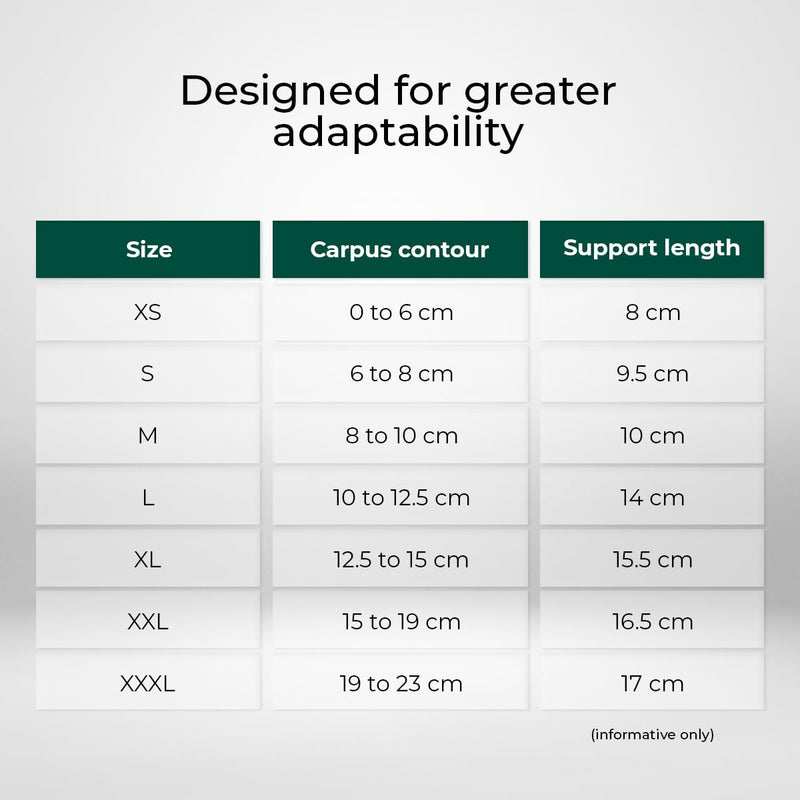 Designed for greater adaptability

| Size | Carpus contour | Support length |
|---|---|---|
| XS | 0 to 6 cm | 8 cm |
| S | 6 to 8 cm | 9.5 cm |
| M | 8 to 10 cm | 10 cm |
| L | 10 to 12.5 cm | 14 cm |
| XL | 12.5 to 15 cm | 15.5 cm |
| XXL | 15 to 19 cm | 16.5 cm |
| XXXL | 19 to 23 cm | 17 cm |

(informative only)